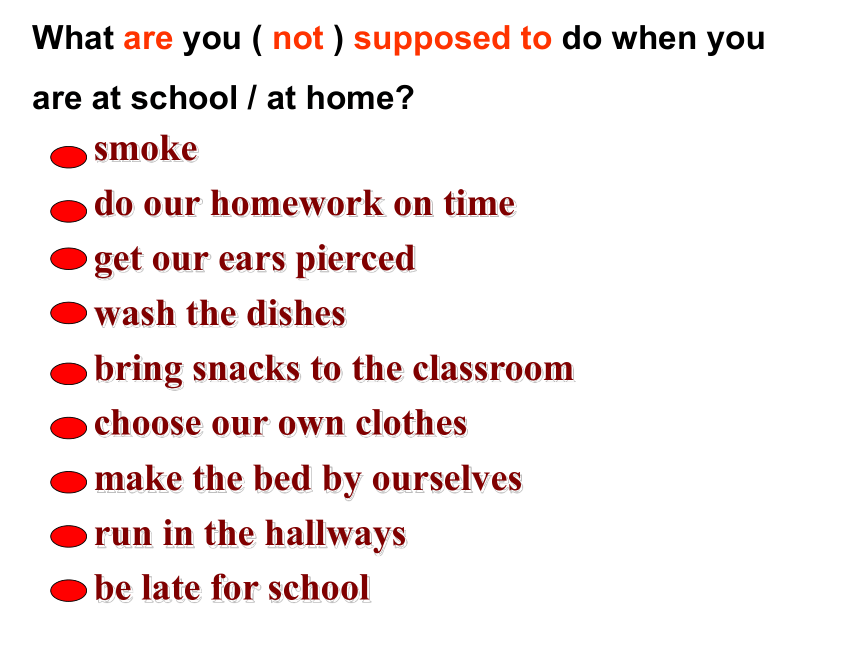 What are you ( not ) supposed to do when you are at school / at home?

smoke
do our homework on time
get our ears pierced
wash the dishes
bring snacks to the classroom
choose our own clothes
make the bed by ourselves
run in the hallways
be late for school